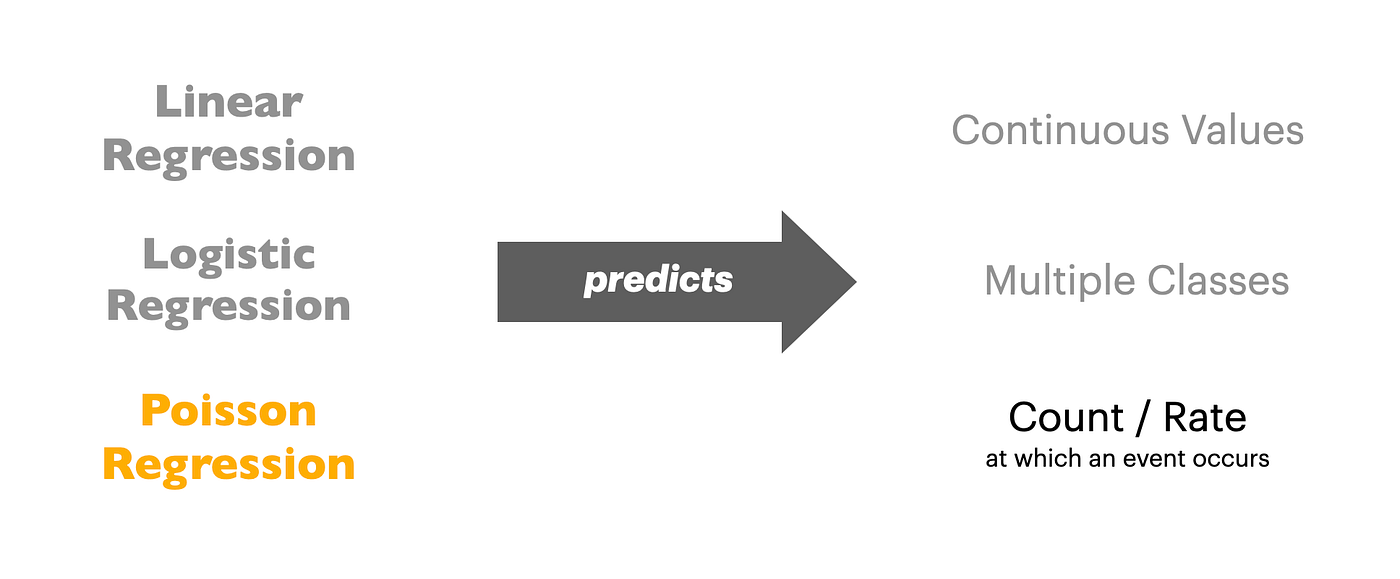 Linear Regression

Logistic Regression

Poisson Regression

predicts

Continuous Values

Multiple Classes

Count / Rate
at which an event occurs